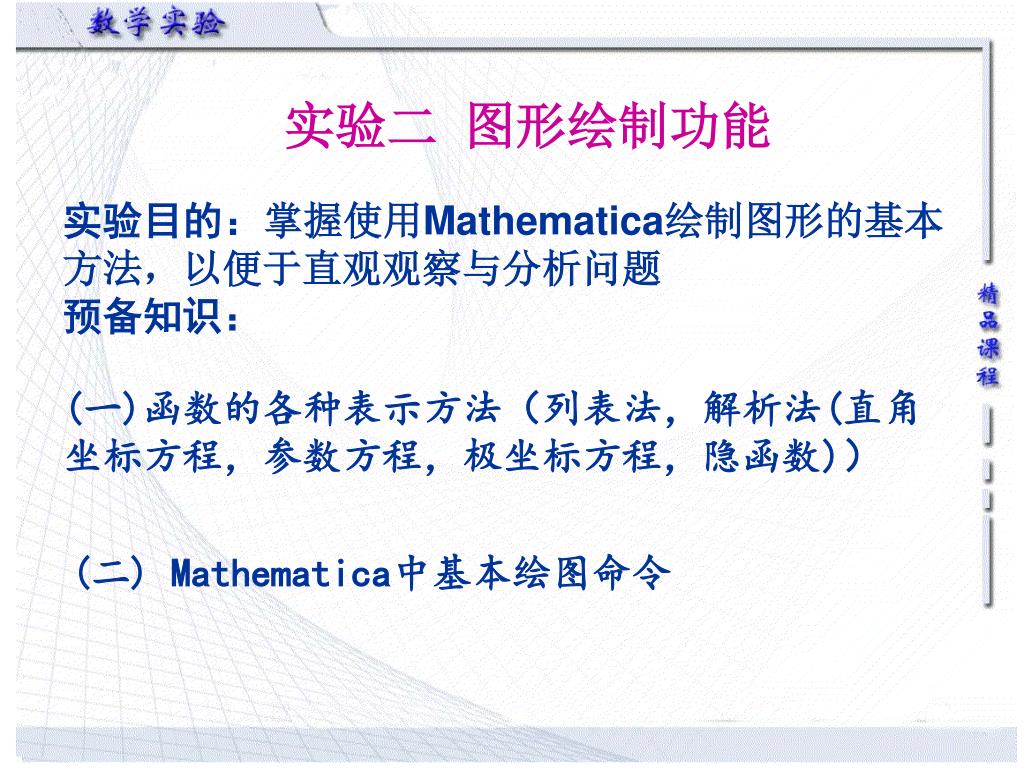 数学实验

实验二 图形绘制功能

实验目的：掌握使用Mathematica绘制图形的基本方法，以便于直观观察与分析问题
预备知识：

(一)函数的各种表示方法（列表法，解析法(直角坐标方程，参数方程，极坐标方程，隐函数)）

（二）Mathematica中基本绘图命令

精品课程